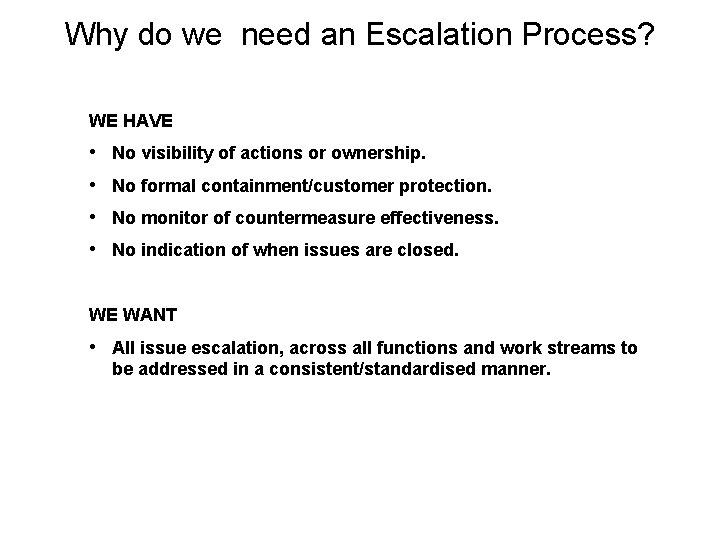 Why do we need an Escalation Process?

WE HAVE

• No visibility of actions or ownership.

• No formal containment/customer protection.

• No monitor of countermeasure effectiveness.

• No indication of when issues are closed.

WE WANT

• All issue escalation, across all functions and work streams to be addressed in a consistent/standardised manner.